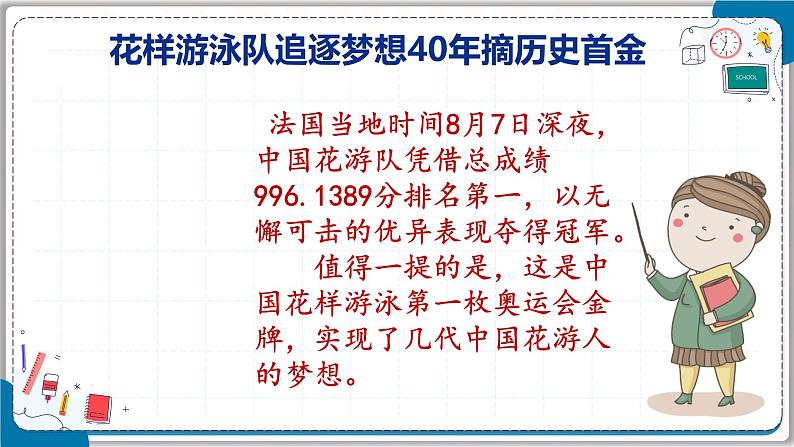 花样游泳队追逐梦想40年摘历史首金

SCHOOL

法国当地时间8月7日深夜，中国花游队凭借总成绩996.1389分排名第一，以无懈可击的优异表现夺得冠军。

值得一提的是，这是中国花样游泳第一枚奥运会金牌，实现了几代中国花游人的梦想。